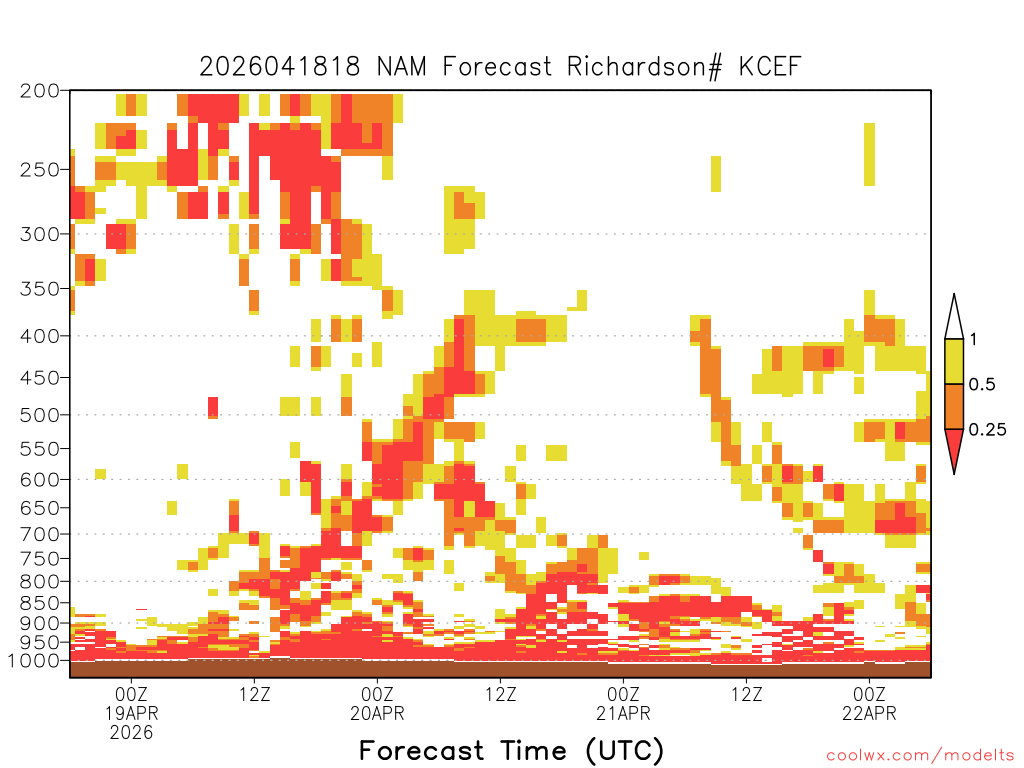 2026041818 NAM Forecast Richardson# KCEF

200
250
300
350
400
450
500
550
600
650
700
750
800
850
900
950
1000

1
0.5
0.25

00Z 19APR 2026
12Z
00Z 20APR
12Z
00Z 21APR
12Z
00Z 22APR

Forecast Time (UTC)

coolwx.com/modelts